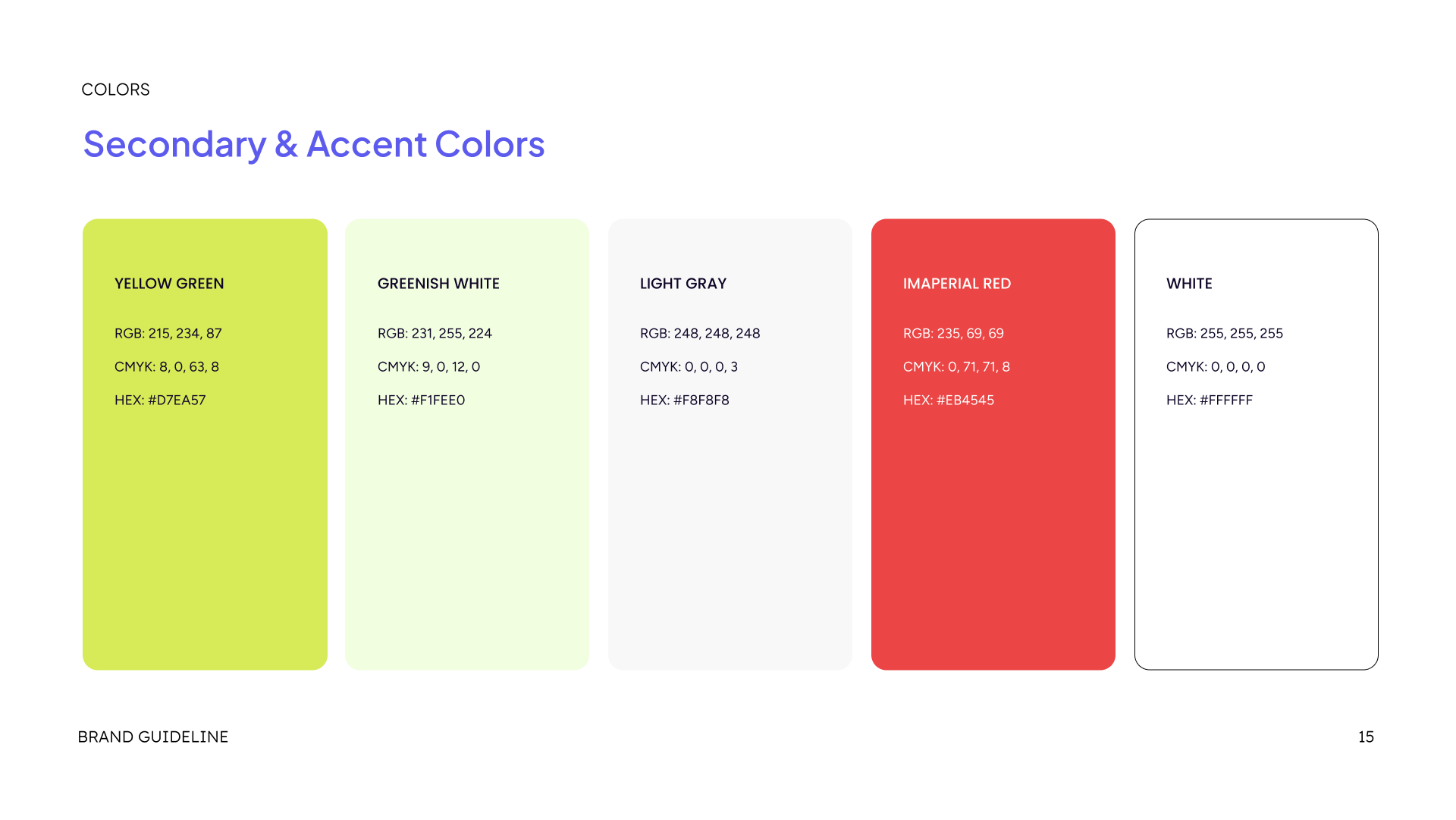 COLORS

Secondary & Accent Colors

YELLOW GREEN

RGB: 215, 234, 87

CMYK: 8, 0, 63, 8

HEX: #D7EA57

GREENISH WHITE

RGB: 231, 255, 224

CMYK: 9, 0, 12, 0

HEX: #F1FEE0

LIGHT GRAY

RGB: 248, 248, 248

CMYK: 0, 0, 0, 3

HEX: #F8F8F8

IMAPERIAL RED

RGB: 235, 69, 69

CMYK: 0, 71, 71, 8

HEX: #EB4545

WHITE

RGB: 255, 255, 255

CMYK: 0, 0, 0, 0

HEX: #FFFFFF

BRAND GUIDELINE

15